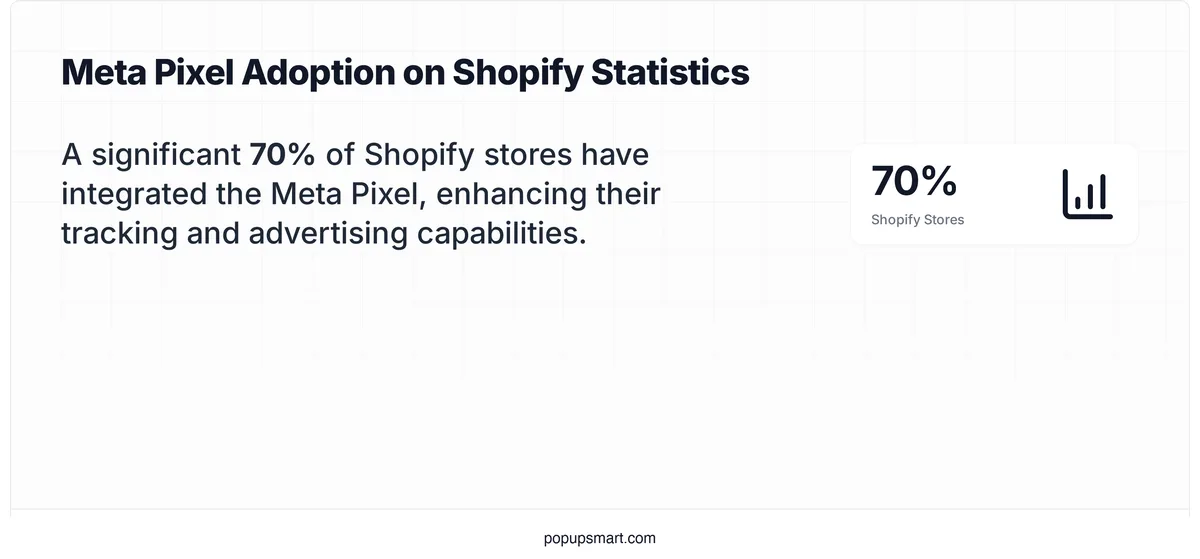 Meta Pixel Adoption on Shopify Statistics

A significant 70% of Shopify stores have integrated the Meta Pixel, enhancing their tracking and advertising capabilities.

70%
Shopify Stores

popupsmart.com